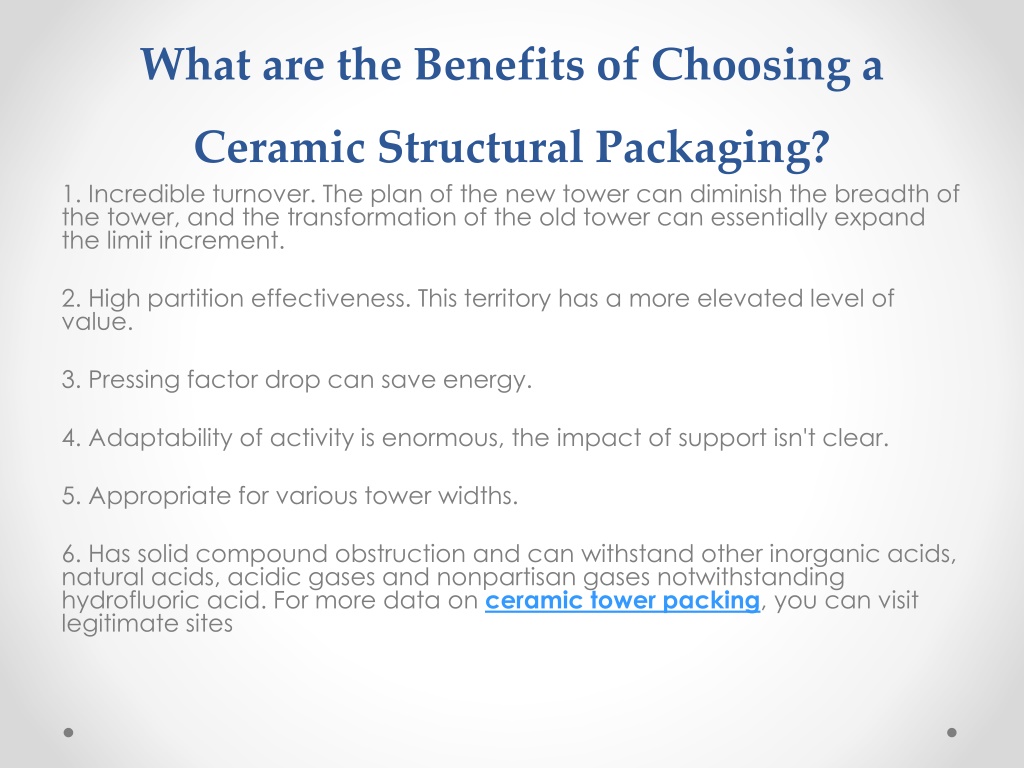 What are the Benefits of Choosing a Ceramic Structural Packaging?

1. Incredible turnover. The plan of the new tower can diminish the breadth of the tower, and the transformation of the old tower can essentially expand the limit increment.

2. High partition effectiveness. This territory has a more elevated level of value.

3. Pressing factor drop can save energy.

4. Adaptability of activity is enormous, the impact of support isn't clear.

5. Appropriate for various tower widths.

6. Has solid compound obstruction and can withstand other inorganic acids, natural acids, acidic gases and nonpartisan gases notwithstanding hydrofluoric acid. For more data on ceramic tower packing, you can visit legitimate sites